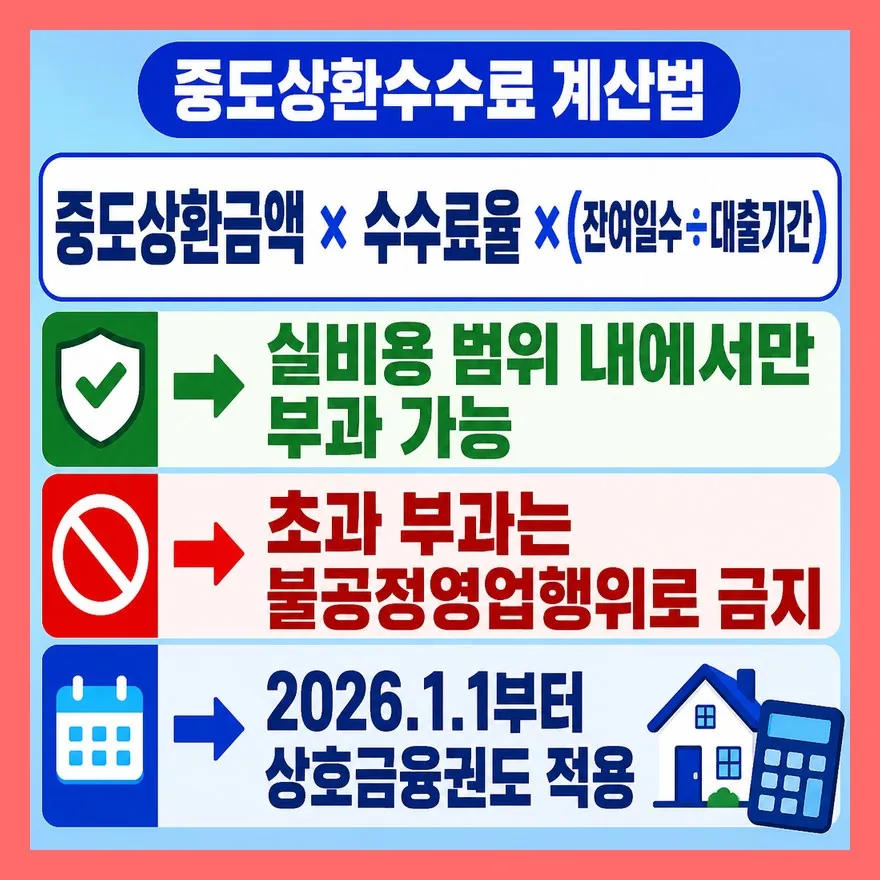 중도상환수수료 계산법

중도상환금액 × 수수료율 × (잔여일수 ÷ 대출기간)

→ 실비용 범위 내에서만 부과 가능

→ 초과 부과는 불공정영업행위로 금지

→ 2026.1.1부터 상호금융권도 적용